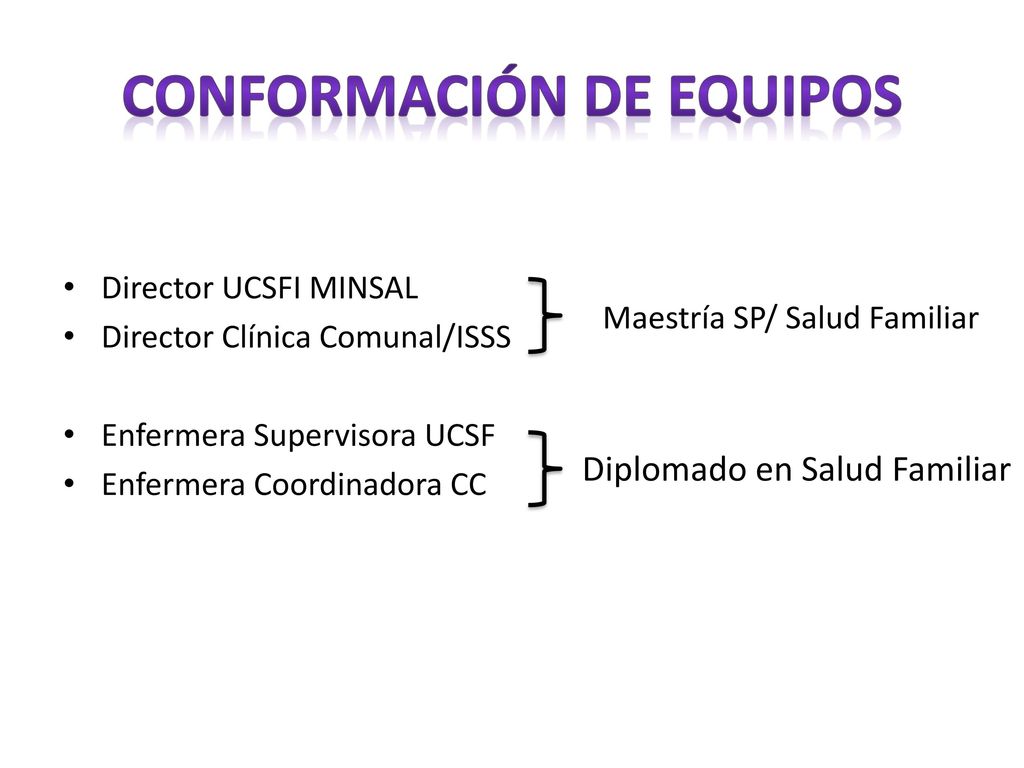 CONFORMACIÓN DE EQUIPOS

• Director UCSFI MINSAL
• Director Clínica Comunal/ISSS

Maestría SP/ Salud Familiar

• Enfermera Supervisora UCSF
• Enfermera Coordinadora CC

Diplomado en Salud Familiar